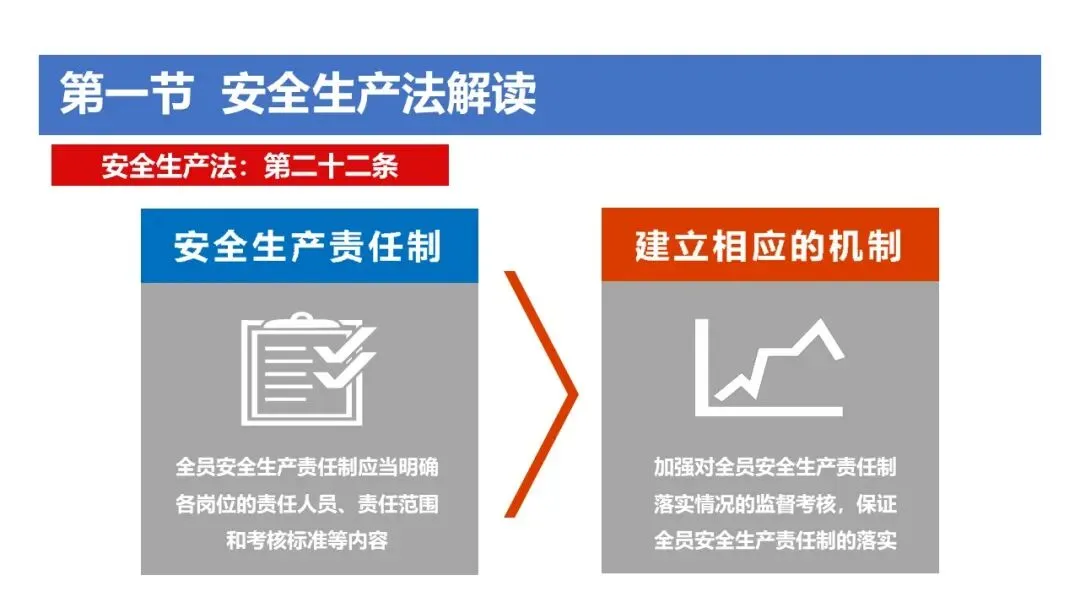 第一节 安全生产法解读

安全生产法：第二十二条

安全生产责任制

全员安全生产责任制应当明确各岗位的责任人员、责任范围和考核标准等内容

建立相应的机制

加强对全员安全生产责任制落实情况的监督考核，保证全员安全生产责任制的落实